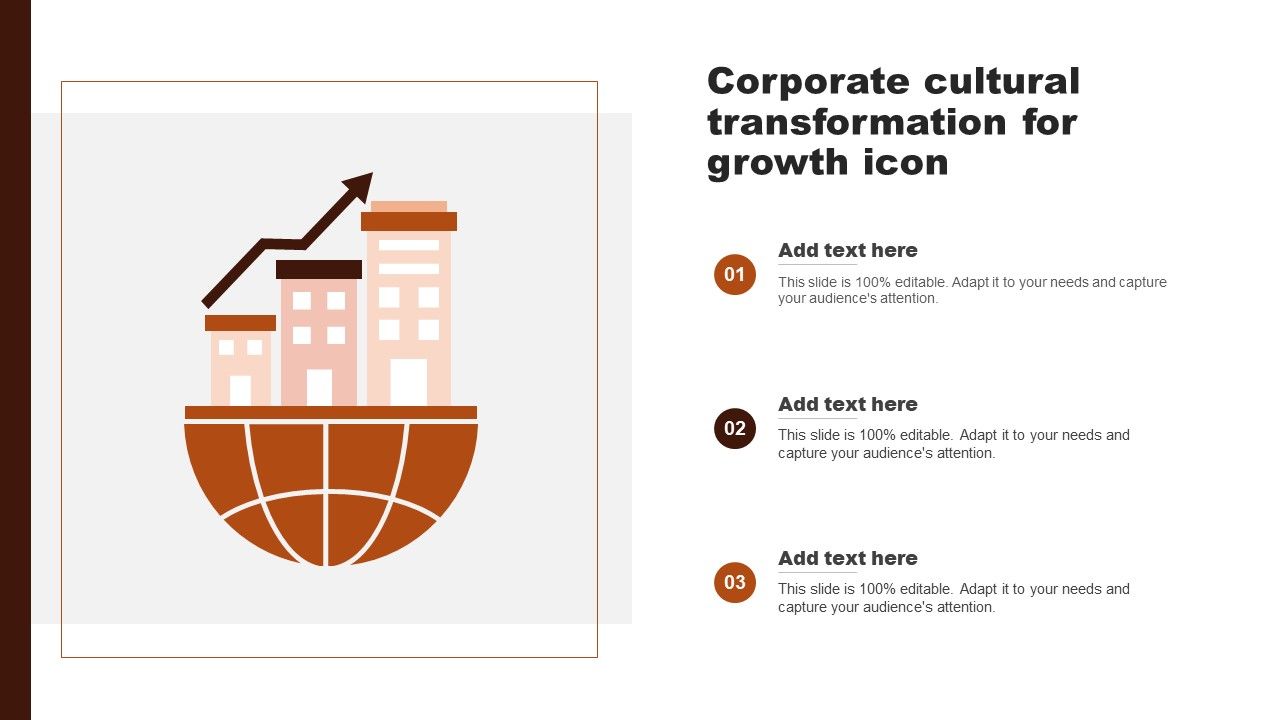 Corporate cultural transformation for growth icon

01

Add text here

This slide is 100% editable. Adapt it to your needs and capture your audience's attention.

02

Add text here

This slide is 100% editable. Adapt it to your needs and capture your audience's attention.

03

Add text here

This slide is 100% editable. Adapt it to your needs and capture your audience's attention.